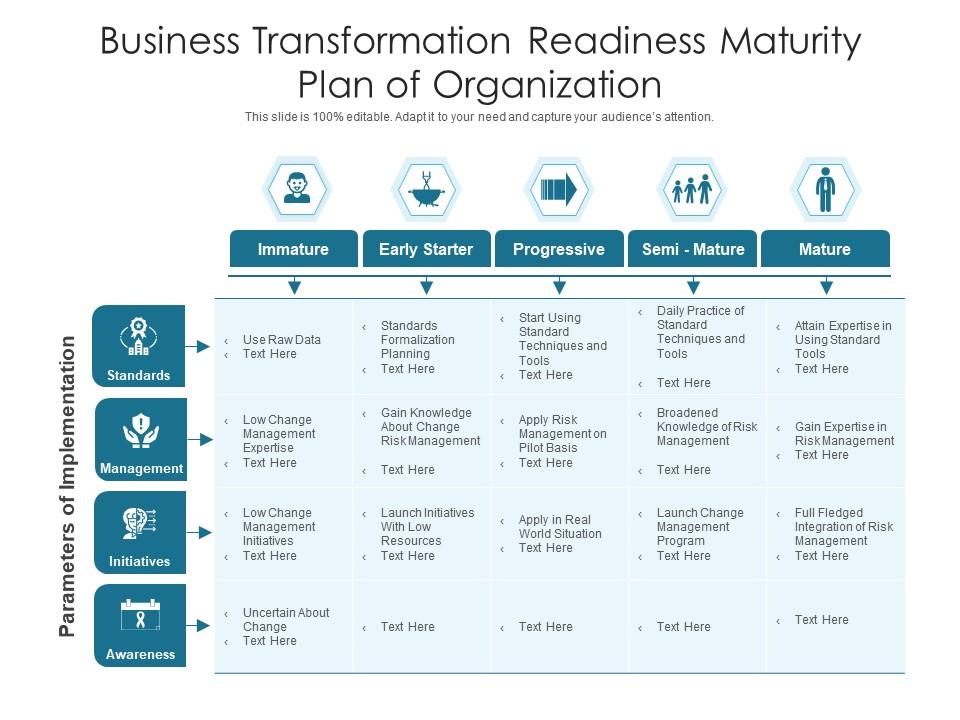 Business Transformation Readiness Maturity Plan of Organization

This slide is 100% editable. Adapt it to your need and capture your audience's attention.

Parameters of Implementation

| | Immature | Early Starter | Progressive | Semi - Mature | Mature |
|---|---|---|---|---|---|
| Standards | ‹ Use Raw Data ‹ Text Here | ‹ Standards Formalization Planning ‹ Text Here | ‹ Start Using Standard Techniques and Tools ‹ Text Here | ‹ Daily Practice of Standard Techniques and Tools ‹ Text Here | ‹ Attain Expertise in Using Standard Tools ‹ Text Here |
| Management | ‹ Low Change Management Expertise ‹ Text Here | ‹ Gain Knowledge About Change Risk Management ‹ Text Here | ‹ Apply Risk Management on Pilot Basis ‹ Text Here | ‹ Broadened Knowledge of Risk Management ‹ Text Here | ‹ Gain Expertise in Risk Management ‹ Text Here |
| Initiatives | ‹ Low Change Management Initiatives ‹ Text Here | ‹ Launch Initiatives With Low Resources ‹ Text Here | ‹ Apply in Real World Situation ‹ Text Here | ‹ Launch Change Management Program ‹ Text Here | ‹ Full Fledged Integration of Risk Management ‹ Text Here |
| Awareness | ‹ Uncertain About Change ‹ Text Here | ‹ Text Here | ‹ Text Here | ‹ Text Here | ‹ Text Here |